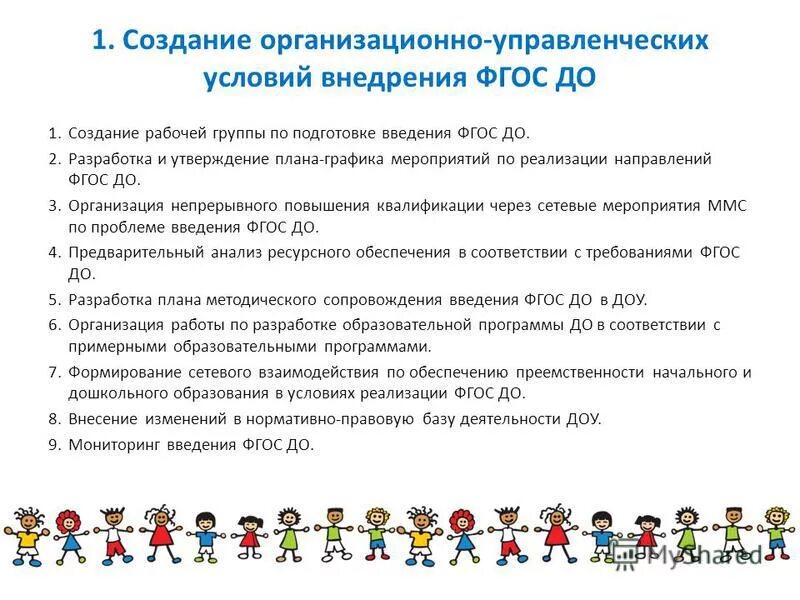 1. Создание организационно-управленческих условий внедрения ФГОС ДО

1. Создание рабочей группы по подготовке введения ФГОС ДО.
2. Разработка и утверждение плана-графика мероприятий по реализации направлений ФГОС ДО.
3. Организация непрерывного повышения квалификации через сетевые мероприятия ММС по проблеме введения ФГОС ДО.
4. Предварительный анализ ресурсного обеспечения в соответствии с требованиями ФГОС ДО.
5. Разработка плана методического сопровождения введения ФГОС ДО в ДОУ.
6. Организация работы по разработке образовательной программы ДО в соответствии с примерными образовательными программами.
7. Формирование сетевого взаимодействия по обеспечению преемственности начального и дошкольного образования в условиях реализации ФГОС ДО.
8. Внесение изменений в нормативно-правовую базу деятельности ДОУ.
9. Мониторинг введения ФГОС ДО.

MyShared